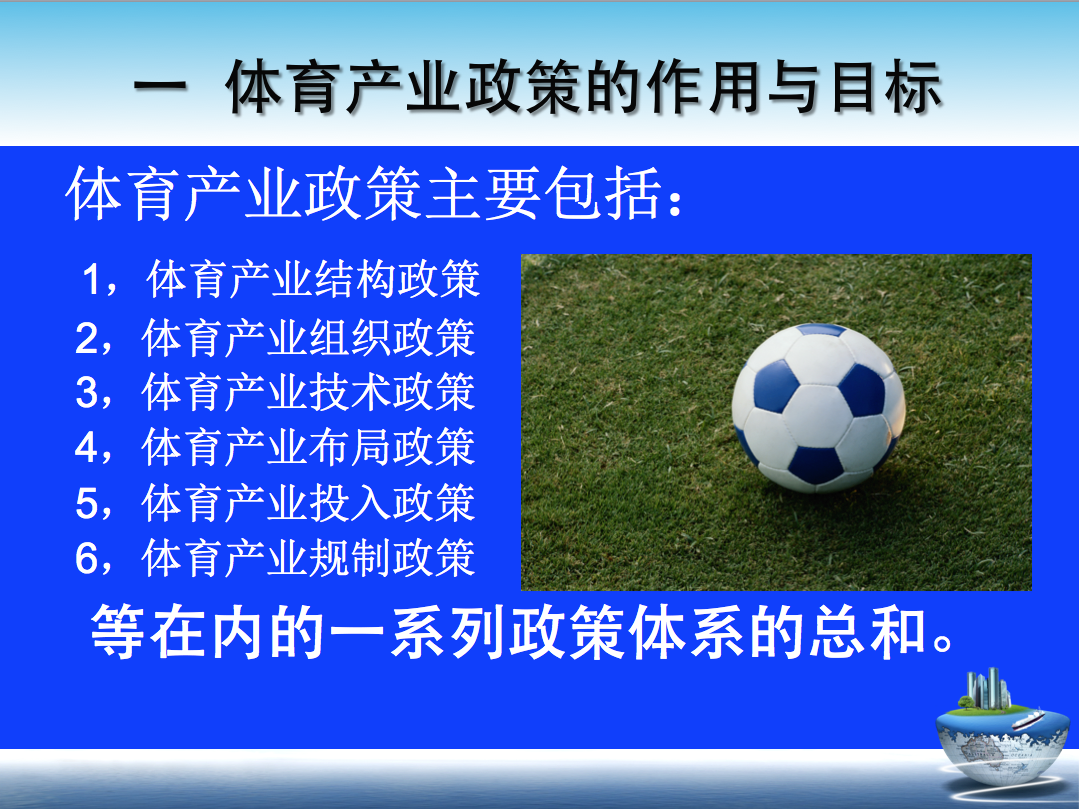 一 体育产业政策的作用与目标

体育产业政策主要包括：

1，体育产业结构政策
2，体育产业组织政策
3，体育产业技术政策
4，体育产业布局政策
5，体育产业投入政策
6，体育产业规制政策

等在内的一系列政策体系的总和。